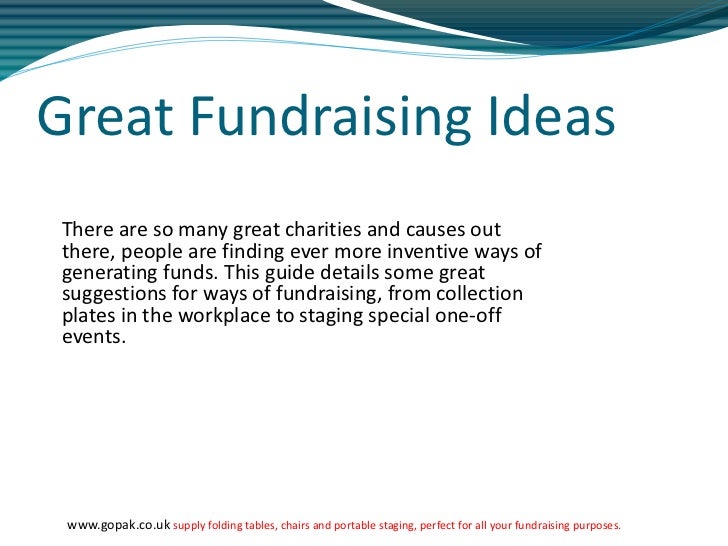 Great Fundraising Ideas

There are so many great charities and causes out there, people are finding ever more inventive ways of generating funds. This guide details some great suggestions for ways of fundraising, from collection plates in the workplace to staging special one-off events.

www.gopak.co.uk supply folding tables, chairs and portable staging, perfect for all your fundraising purposes.